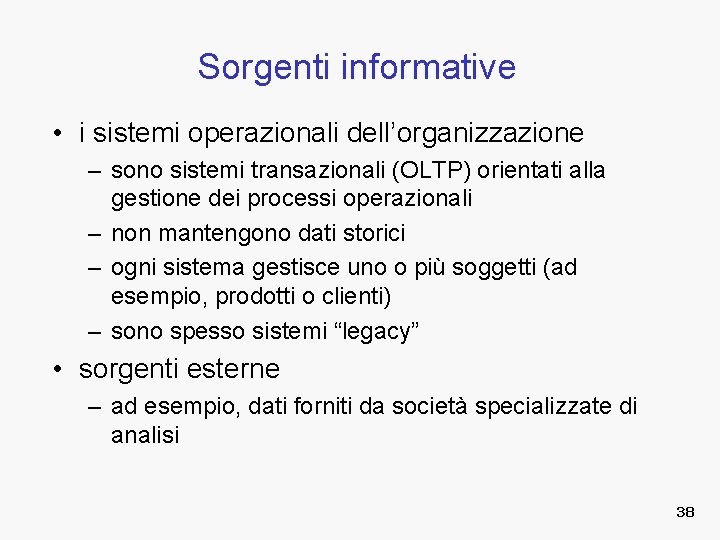 Sorgenti informative

• i sistemi operazionali dell’organizzazione
– sono sistemi transazionali (OLTP) orientati alla gestione dei processi operazionali
– non mantengono dati storici
– ogni sistema gestisce uno o più soggetti (ad esempio, prodotti o clienti)
– sono spesso sistemi “legacy”
• sorgenti esterne
– ad esempio, dati forniti da società specializzate di analisi

38